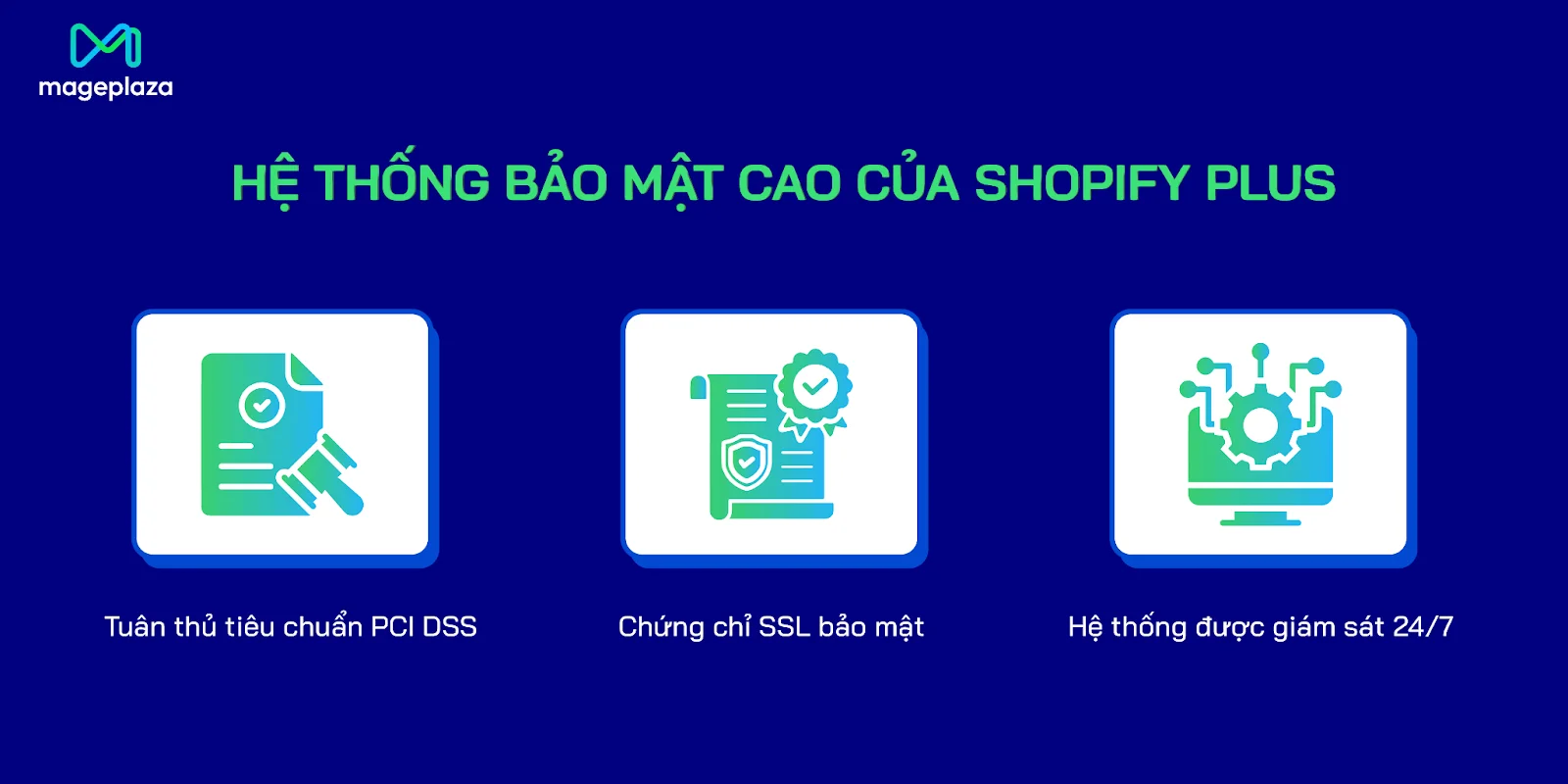 mageplaza

HỆ THỐNG BẢO MẬT CAO CỦA SHOPIFY PLUS

Tuân thủ tiêu chuẩn PCI DSS

Chứng chỉ SSL bảo mật

Hệ thống được giám sát 24/7